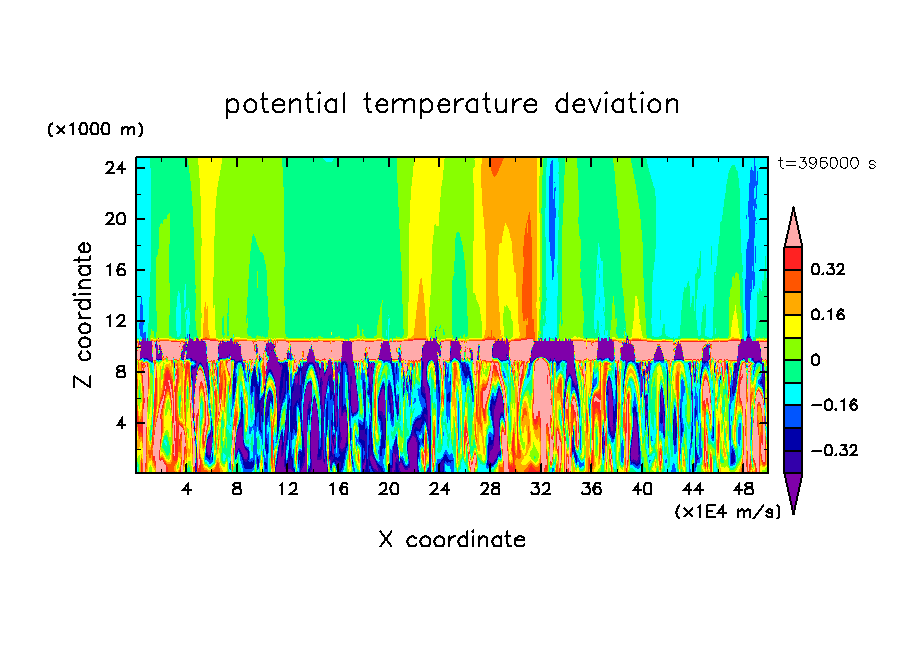 potential temperature deviation

(×1000 m)

t=396000 s

Z coordinate

24
20
16
12
8
4

4 8 12 16 20 24 28 32 36 40 44 48

(×1E4 m/s)

X coordinate

0.32
0.16
0
−0.16
−0.32